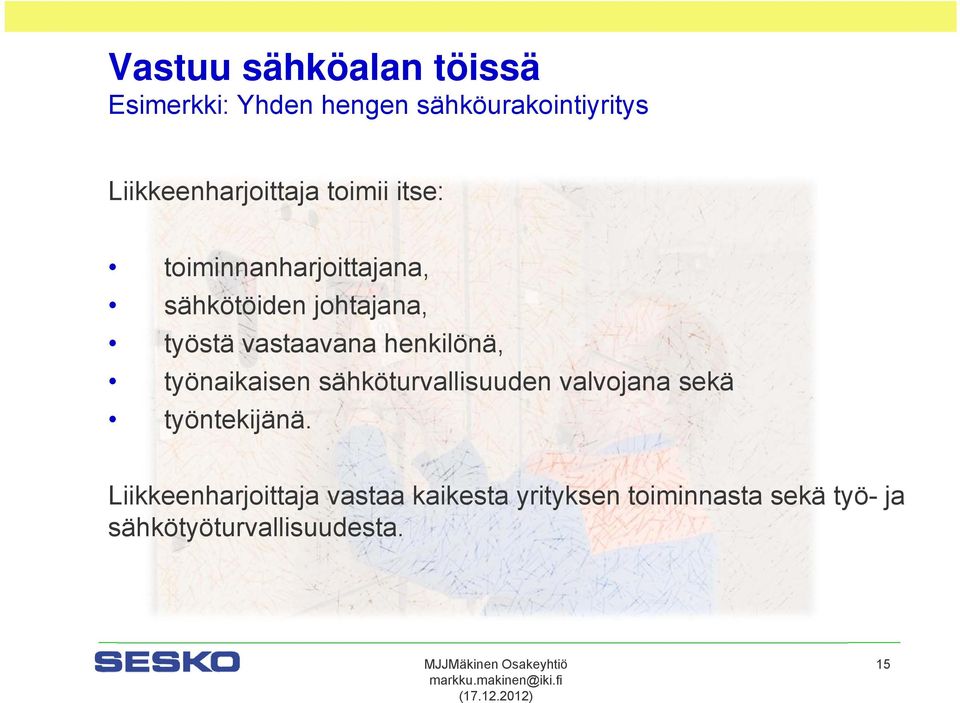 Vastuu sähköalan töissä
Esimerkki: Yhden hengen sähköurakointiyritys

Liikkeenharjoittaja toimii itse:

• toiminnanharjoittajana,
• sähkötöiden johtajana,
• työstä vastaavana henkilönä,
• työnaikaisen sähköturvallisuuden valvojana sekä
• työntekijänä.

Liikkeenharjoittaja vastaa kaikesta yrityksen toiminnasta sekä työ- ja sähkötyöturvallisuudesta.

SESKO

MJJMäkinen Osakeyhtiö
markku.makinen@iki.fi
(17.12.2012)

15